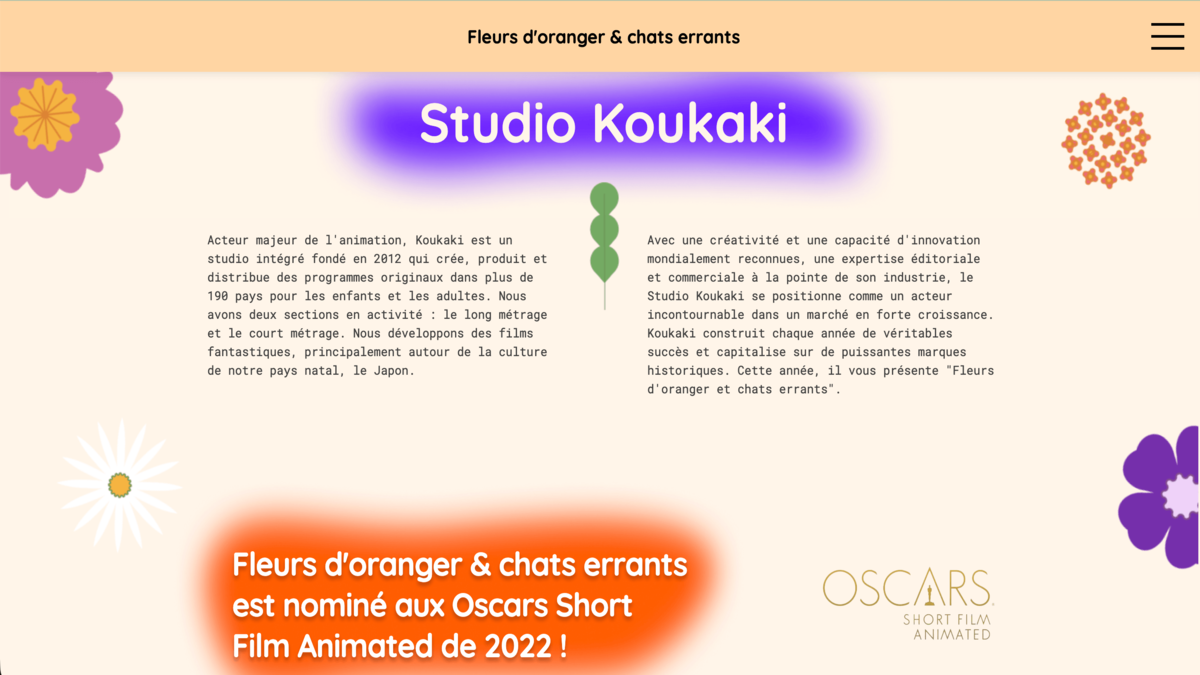 Fleurs d'oranger & chats errants

Studio Koukaki

Acteur majeur de l'animation, Koukaki est un studio intégré fondé en 2012 qui crée, produit et distribue des programmes originaux dans plus de 190 pays pour les enfants et les adultes. Nous avons deux sections en activité : le long métrage et le court métrage. Nous développons des films fantastiques, principalement autour de la culture de notre pays natal, le Japon.

Avec une créativité et une capacité d'innovation mondialement reconnues, une expertise éditoriale et commerciale à la pointe de son industrie, le Studio Koukaki se positionne comme un acteur incontournable dans un marché en forte croissance. Koukaki construit chaque année de véritables succès et capitalise sur de puissantes marques historiques. Cette année, il vous présente "Fleurs d'oranger et chats errants".

Fleurs d'oranger & chats errants est nominé aux Oscars Short Film Animated de 2022 !

OSCARS
SHORT FILM
ANIMATED